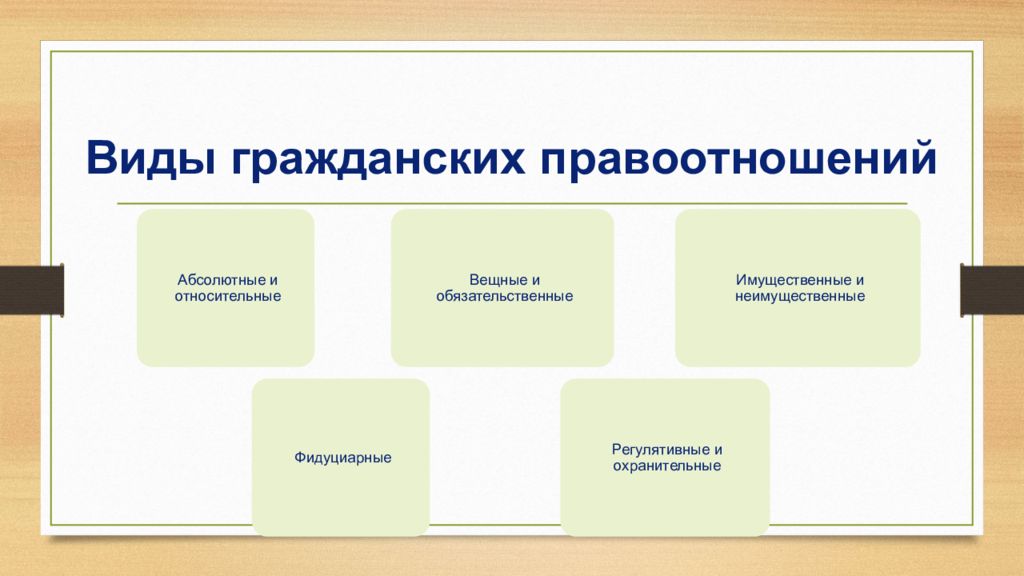 Виды гражданских правоотношений

Абсолютные и относительные

Вещные и обязательственные

Имущественные и неимущественные

Фидуциарные

Регулятивные и охранительные